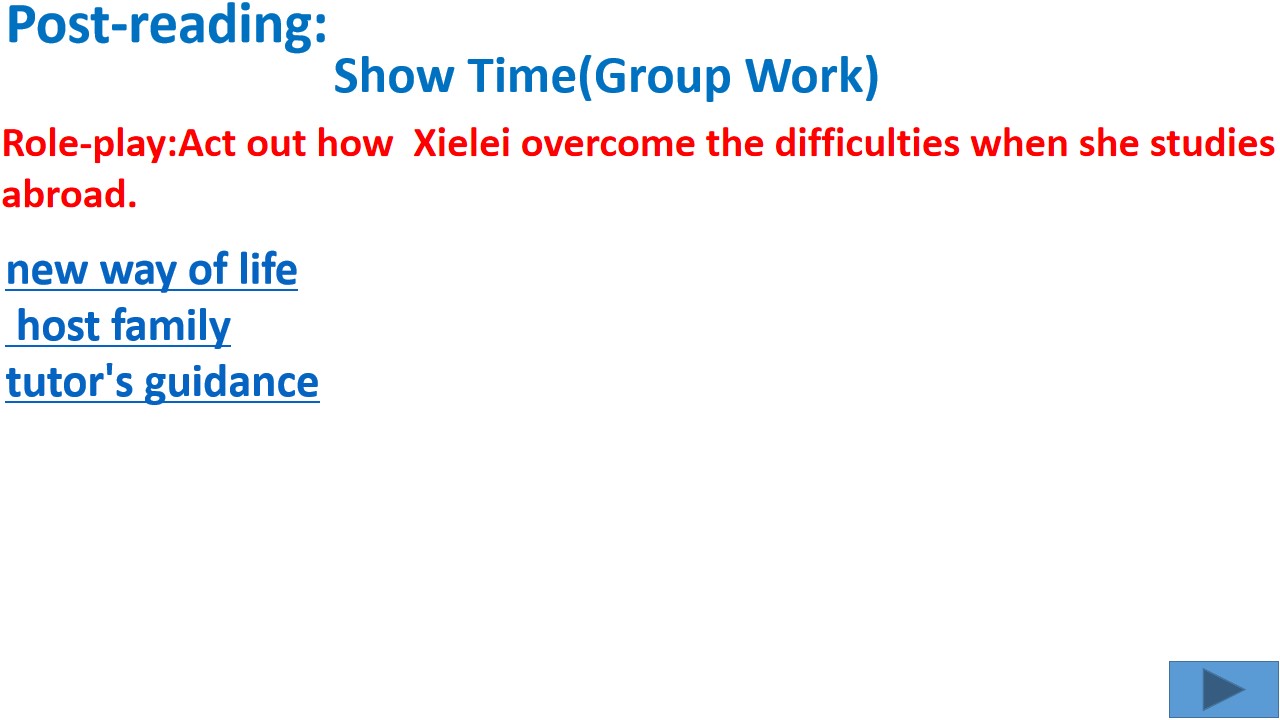 Post-reading:
Show Time(Group Work)

Role-play:Act out how Xielei overcome the difficulties when she studies abroad.

new way of life
host family
tutor's guidance